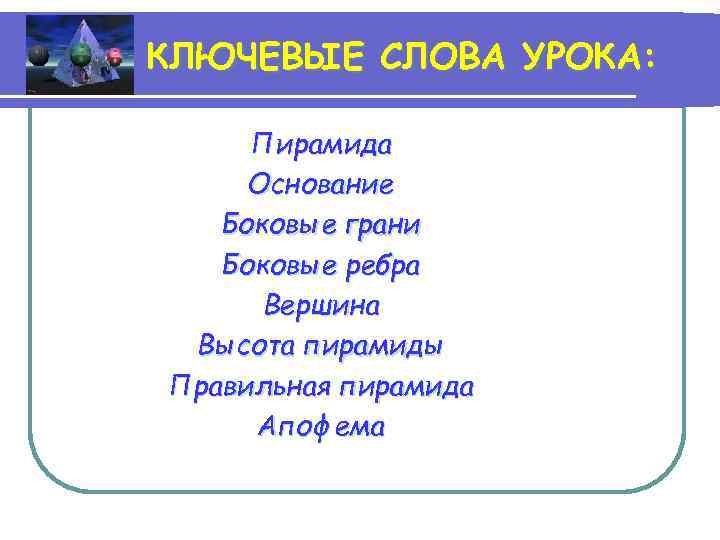 КЛЮЧЕВЫЕ СЛОВА УРОКА:

Пирамида
Основание
Боковые грани
Боковые ребра
Вершина
Высота пирамиды
Правильная пирамида
Апофема